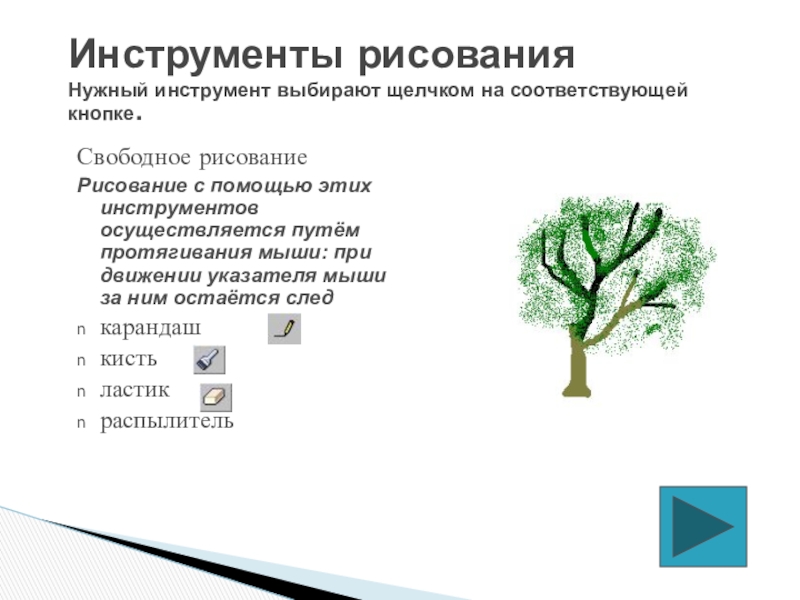 Инструменты рисования
Нужный инструмент выбирают щелчком на соответствующей кнопке.

Свободное рисование

Рисование с помощью этих инструментов осуществляется путём протягивания мыши: при движении указателя мыши за ним остаётся след

n карандаш
n кисть
n ластик
n распылитель